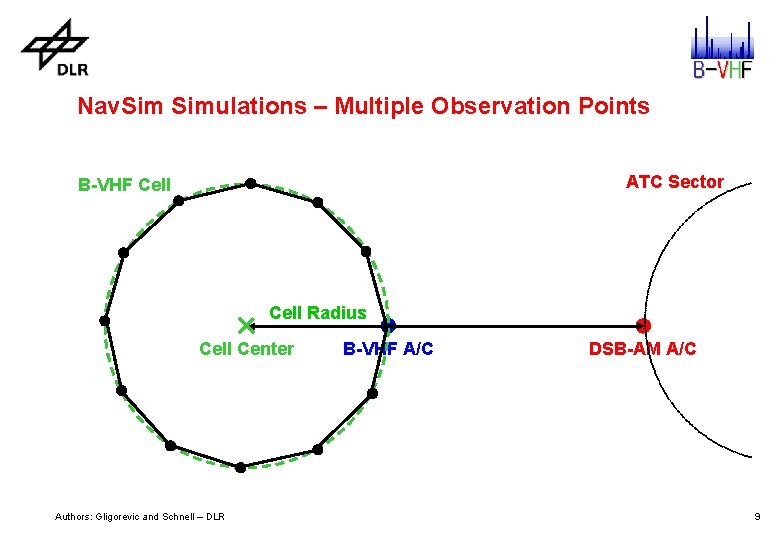 DLR

B-VHF

NavSim Simulations – Multiple Observation Points

B-VHF Cell

ATC Sector

Cell Radius

Cell Center

B-VHF A/C

DSB-AM A/C

Authors: Gligorevic and Schnell – DLR

9